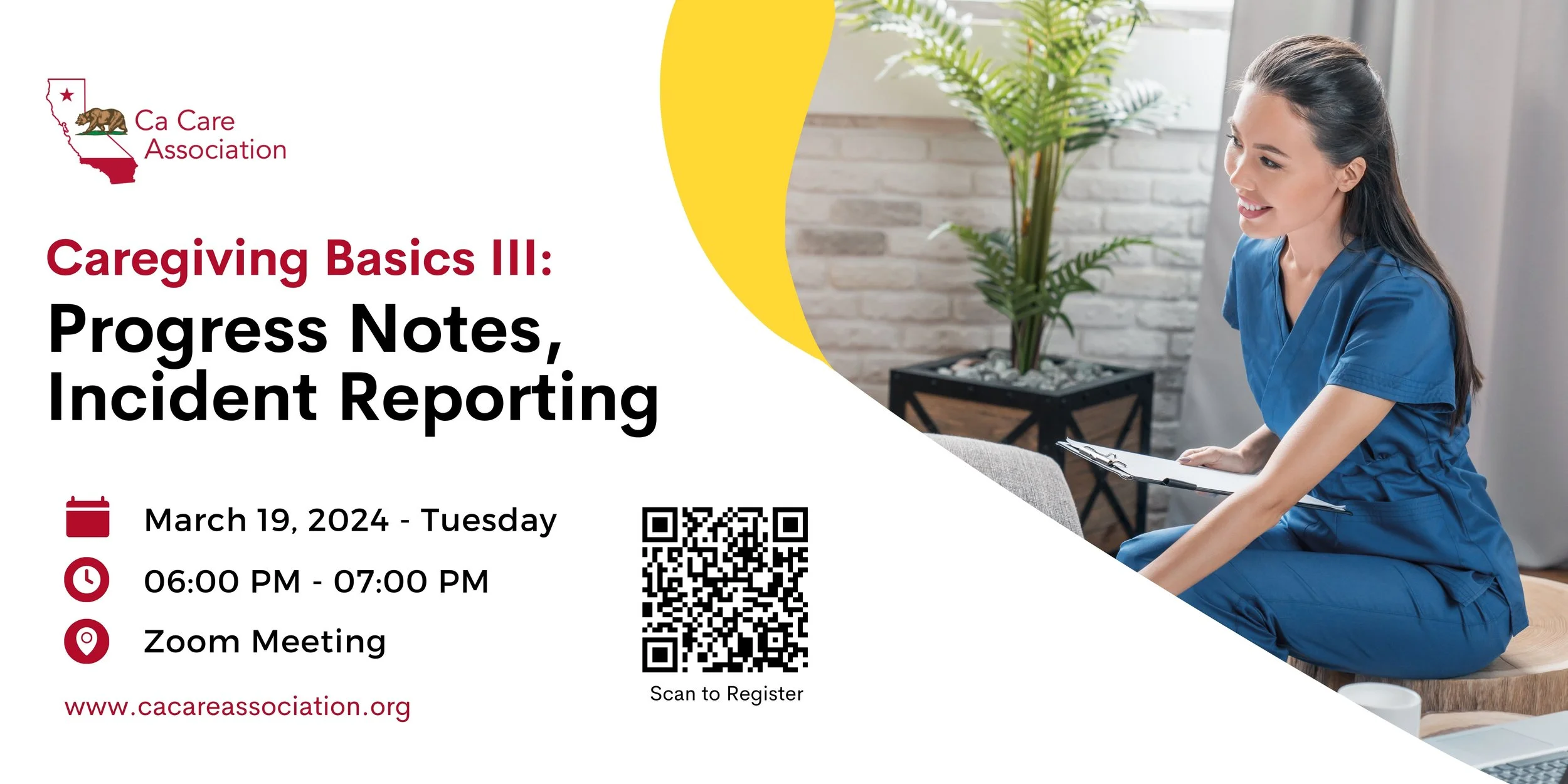 Ca Care Association

Caregiving Basics III:
Progress Notes, Incident Reporting

March 19, 2024 - Tuesday
06:00 PM - 07:00 PM
Zoom Meeting

www.cacareassociation.org

Scan to Register